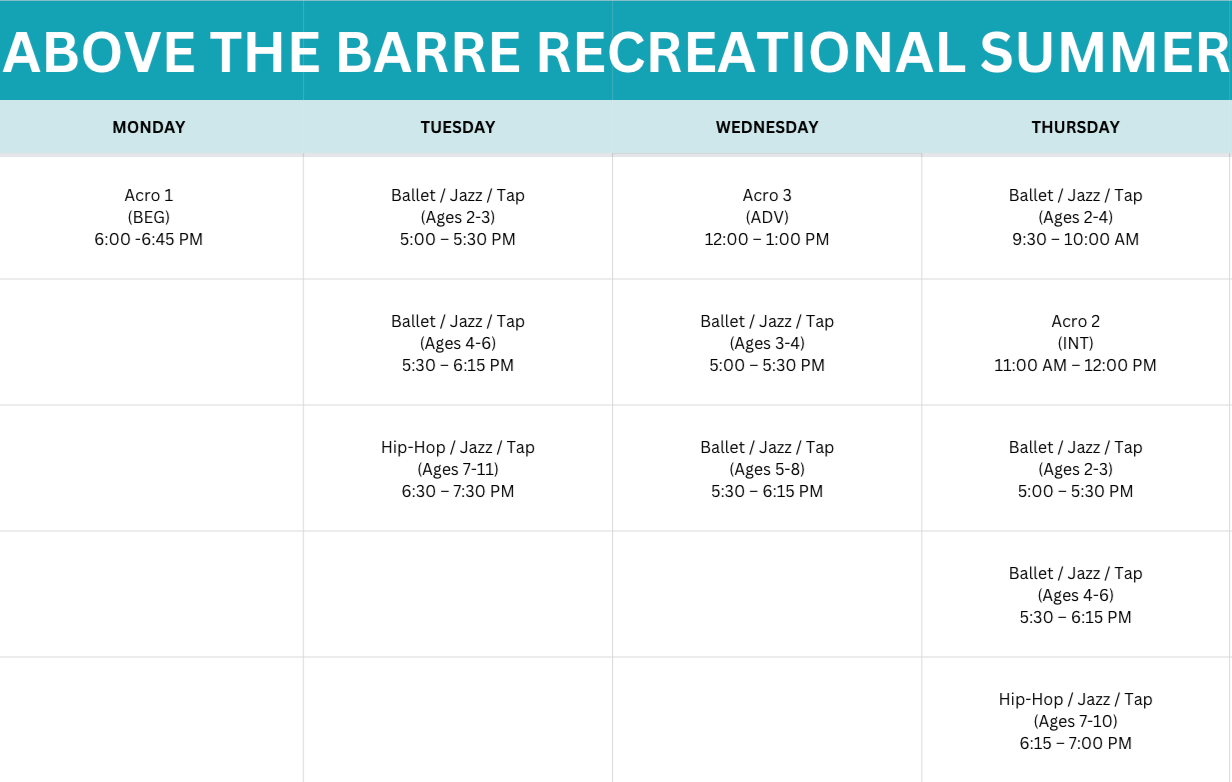 ABOVE THE BARRE RECREATIONAL SUMMER

| MONDAY | TUESDAY | WEDNESDAY | THURSDAY |
|---|---|---|---|
| Acro 1 (BEG) 6:00 -6:45 PM | Ballet / Jazz / Tap (Ages 2-3) 5:00 – 5:30 PM | Acro 3 (ADV) 12:00 – 1:00 PM | Ballet / Jazz / Tap (Ages 2-4) 9:30 – 10:00 AM |
| | Ballet / Jazz / Tap (Ages 4-6) 5:30 – 6:15 PM | Ballet / Jazz / Tap (Ages 3-4) 5:00 – 5:30 PM | Acro 2 (INT) 11:00 AM – 12:00 PM |
| | Hip-Hop / Jazz / Tap (Ages 7-11) 6:30 – 7:30 PM | Ballet / Jazz / Tap (Ages 5-8) 5:30 – 6:15 PM | Ballet / Jazz / Tap (Ages 2-3) 5:00 – 5:30 PM |
| | | | Ballet / Jazz / Tap (Ages 4-6) 5:30 – 6:15 PM |
| | | | Hip-Hop / Jazz / Tap (Ages 7-10) 6:15 – 7:00 PM |